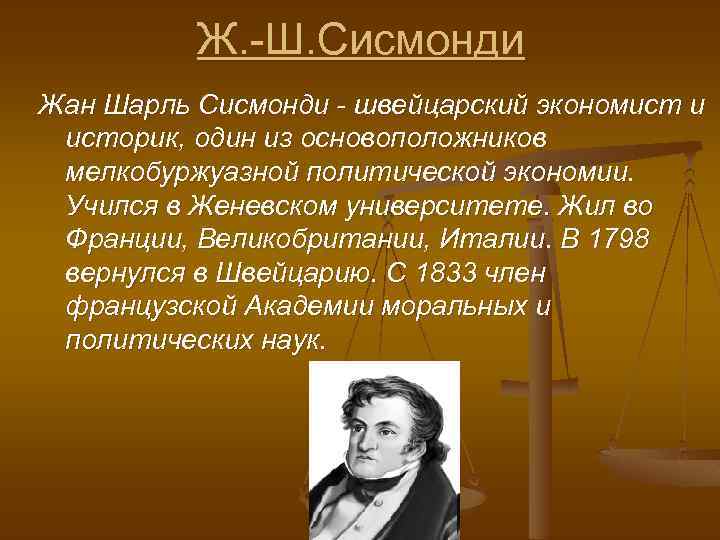 Ж.-Ш.Сисмонди

Жан Шарль Сисмонди - швейцарский экономист и историк, один из основоположников мелкобуржуазной политической экономии. Учился в Женевском университете. Жил во Франции, Великобритании, Италии. В 1798 вернулся в Швейцарию. С 1833 член французской Академии моральных и политических наук.